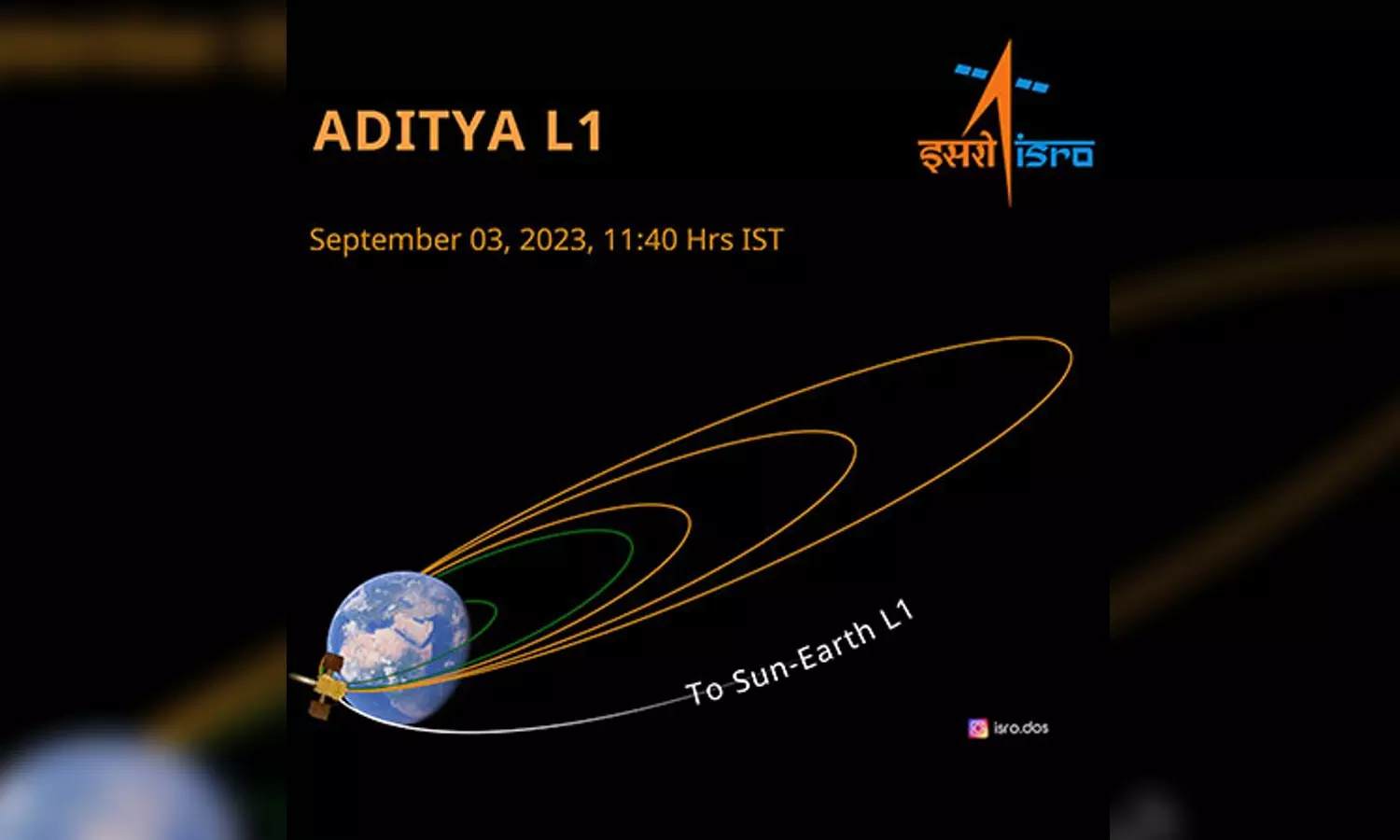 ADITYA L1

इसरो isro

September 03, 2023, 11:40 Hrs IST

To Sun-Earth L1

isro.dos